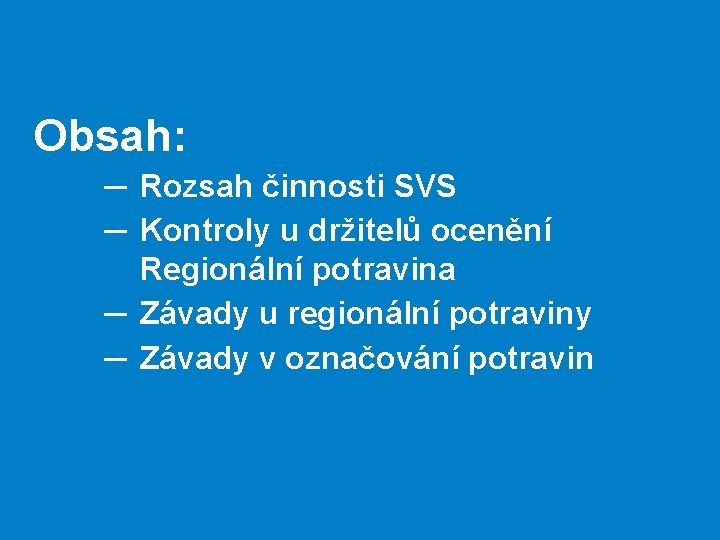 Obsah:

– Rozsah činnosti SVS
– Kontroly u držitelů ocenění Regionální potravina
– Závady u regionální potraviny
– Závady v označování potravin